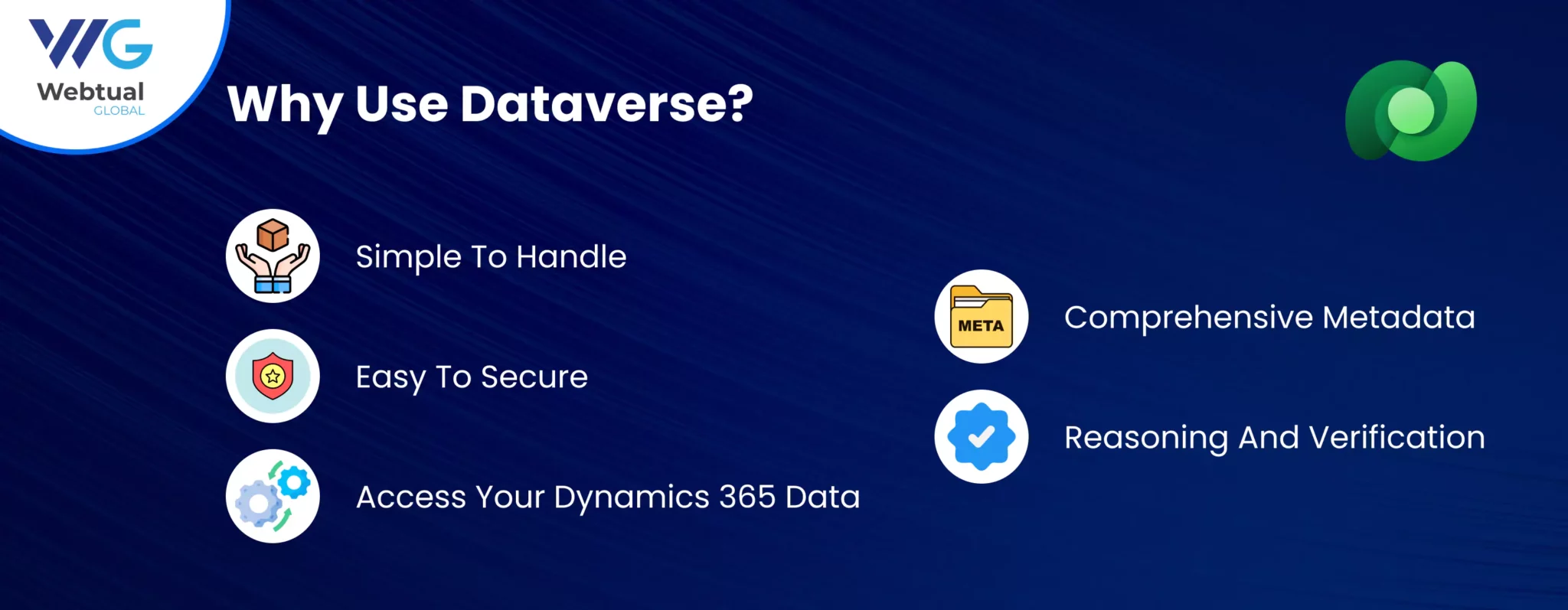 WG
Webtual
GLOBAL

Why Use Dataverse?

Simple To Handle

Easy To Secure

Access Your Dynamics 365 Data

META

Comprehensive Metadata

Reasoning And Verification